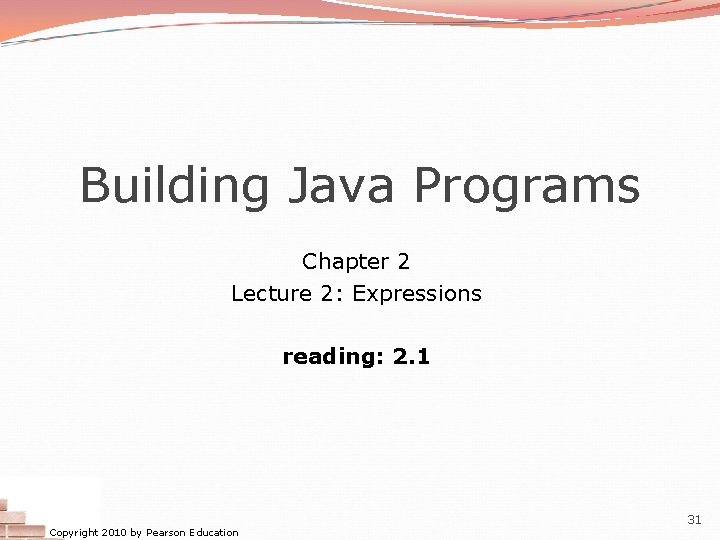 Building Java Programs

Chapter 2
Lecture 2: Expressions

reading: 2.1

Copyright 2010 by Pearson Education

31